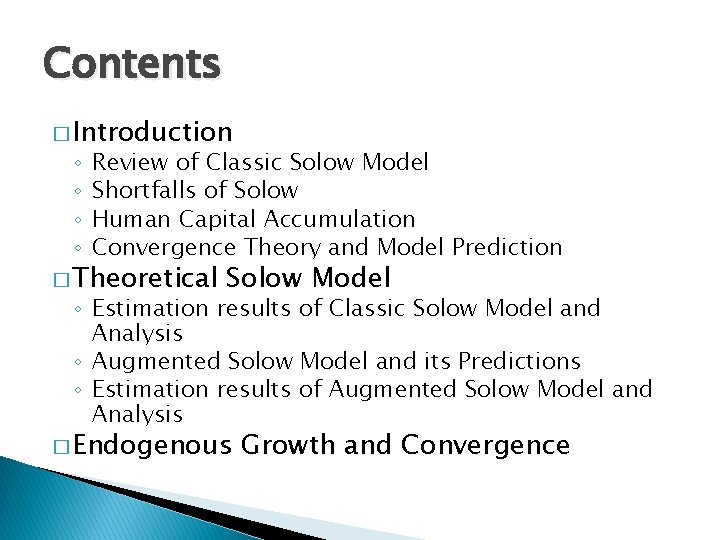 Contents

□ Introduction
◦ Review of Classic Solow Model
◦ Shortfalls of Solow
◦ Human Capital Accumulation
◦ Convergence Theory and Model Prediction

□ Theoretical Solow Model
◦ Estimation results of Classic Solow Model and Analysis
◦ Augmented Solow Model and its Predictions
◦ Estimation results of Augmented Solow Model and Analysis

□ Endogenous Growth and Convergence